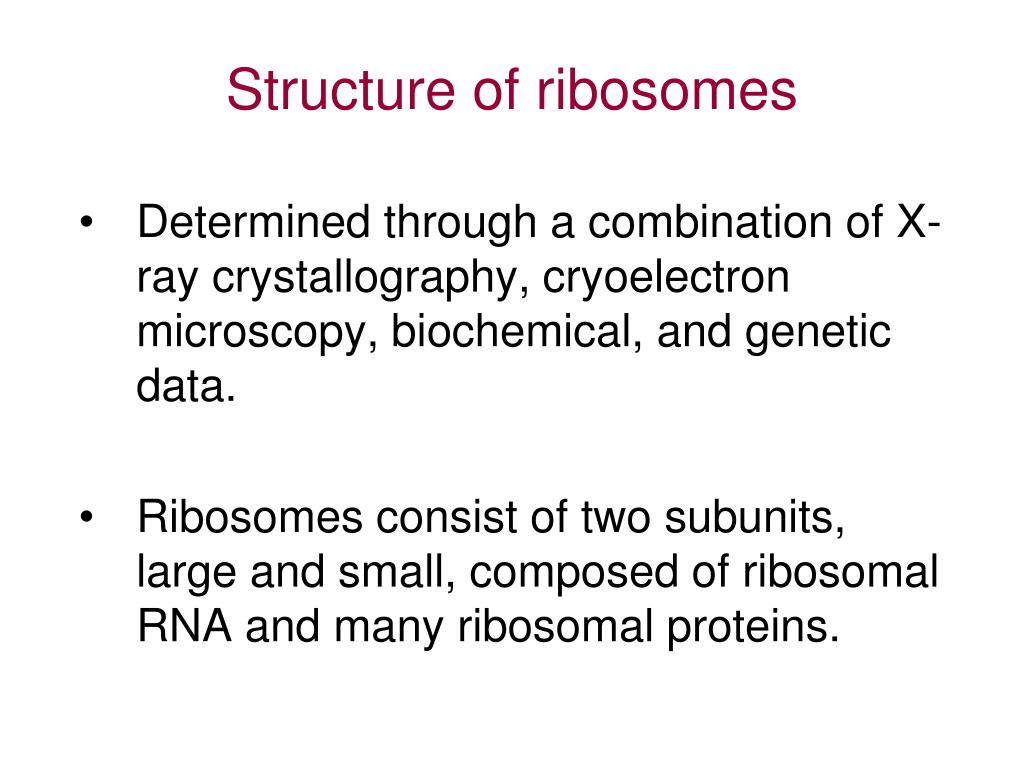 Structure of ribosomes

• Determined through a combination of X-ray crystallography, cryoelectron microscopy, biochemical, and genetic data.

• Ribosomes consist of two subunits, large and small, composed of ribosomal RNA and many ribosomal proteins.